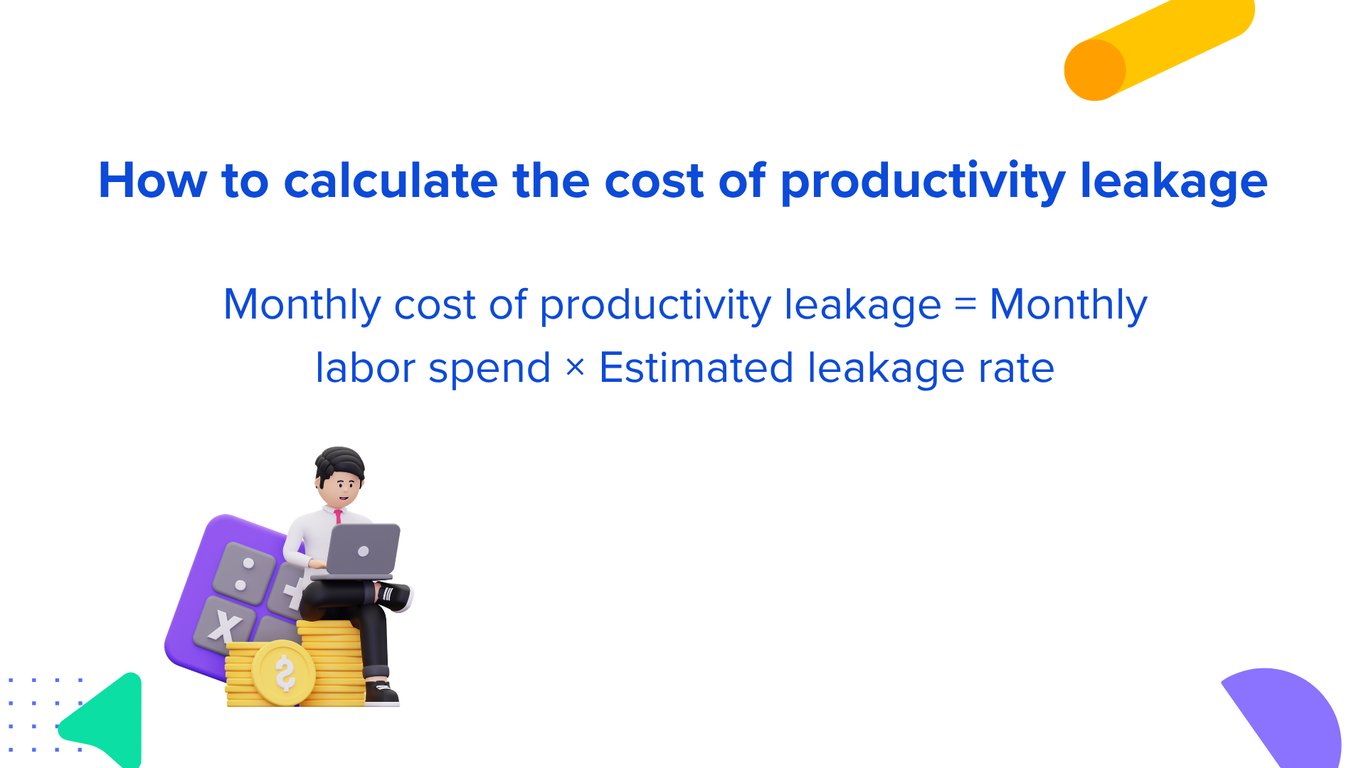 How to calculate the cost of productivity leakage

Monthly cost of productivity leakage = Monthly labor spend × Estimated leakage rate